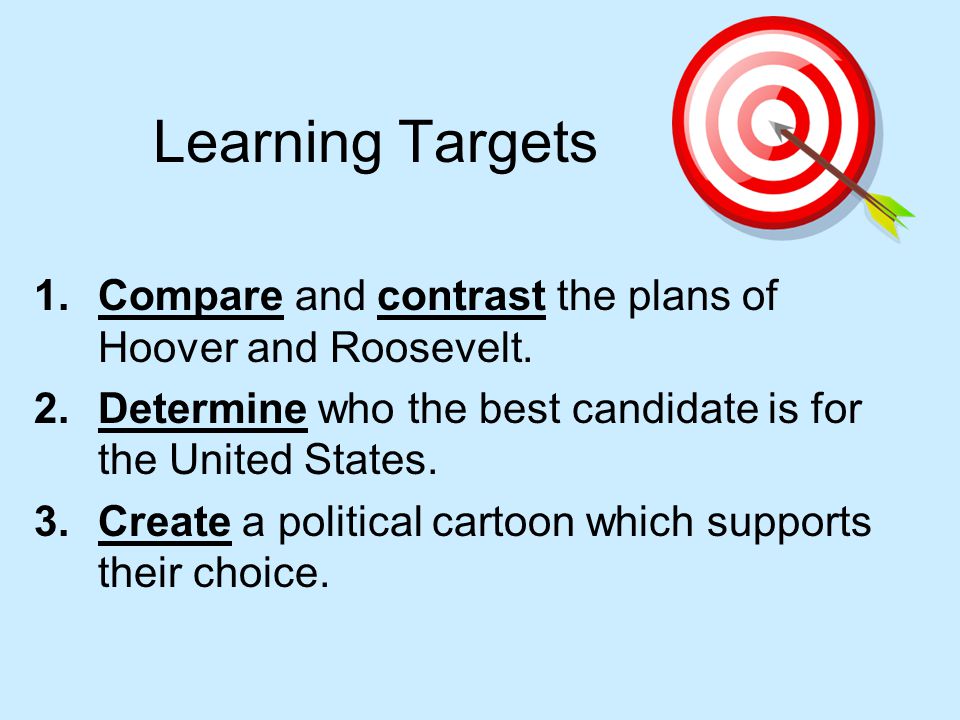 Learning Targets

1. Compare and contrast the plans of Hoover and Roosevelt.
2. Determine who the best candidate is for the United States.
3. Create a political cartoon which supports their choice.